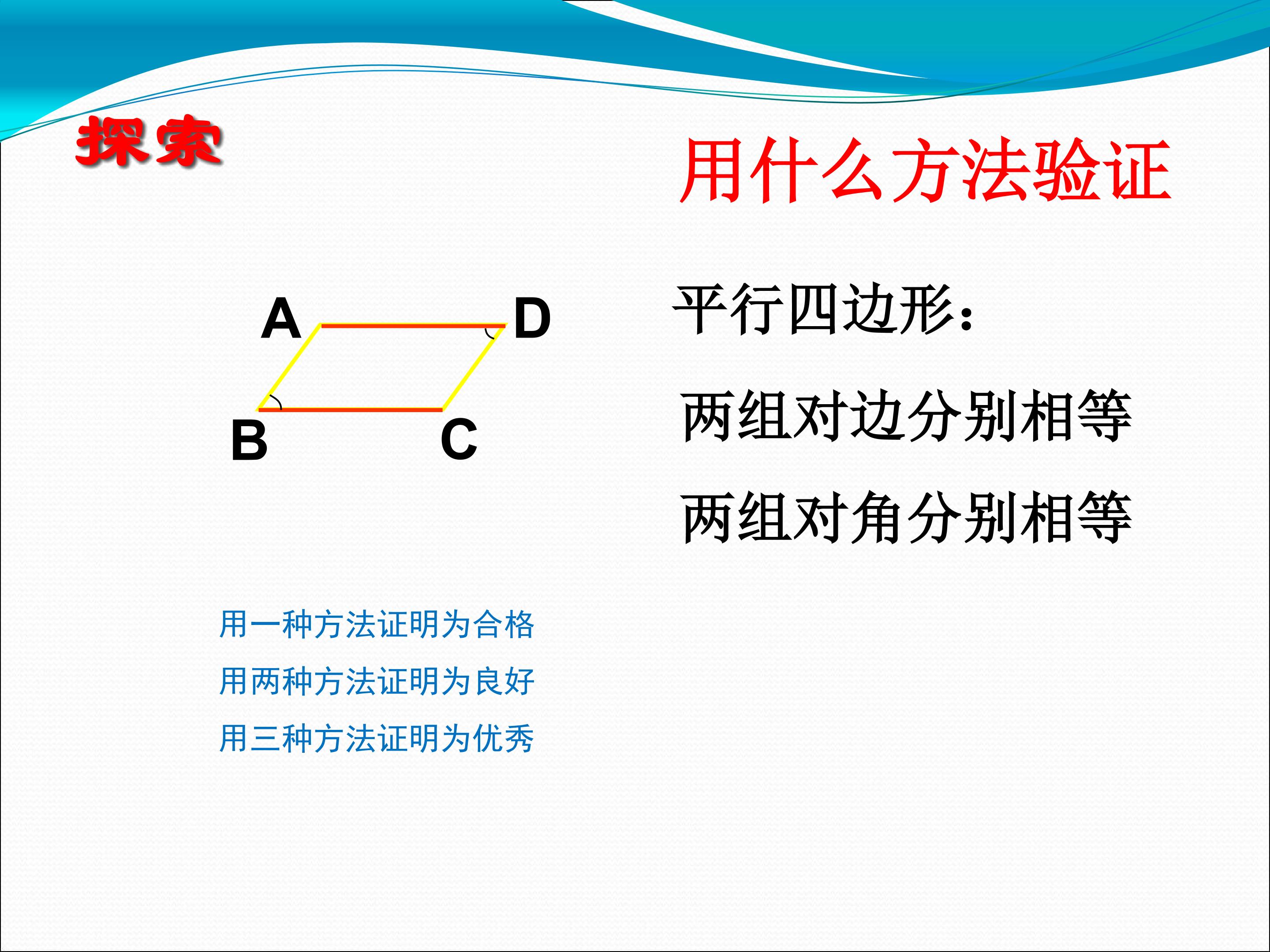 探索

用什么方法验证

A D
B C

平行四边形：

两组对边分别相等

两组对角分别相等

用一种方法证明为合格

用两种方法证明为良好

用三种方法证明为优秀